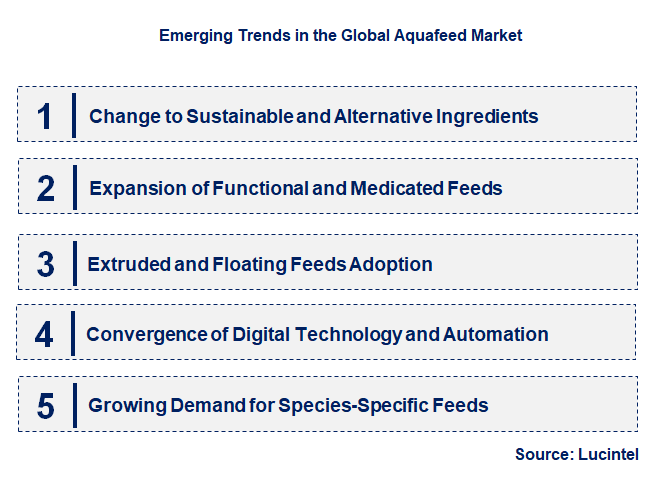 Emerging Trends in the Global Aquafeed Market

1 Change to Sustainable and Alternative Ingredients

2 Expansion of Functional and Medicated Feeds

3 Extruded and Floating Feeds Adoption

4 Convergence of Digital Technology and Automation

5 Growing Demand for Species-Specific Feeds

Source: Lucintel